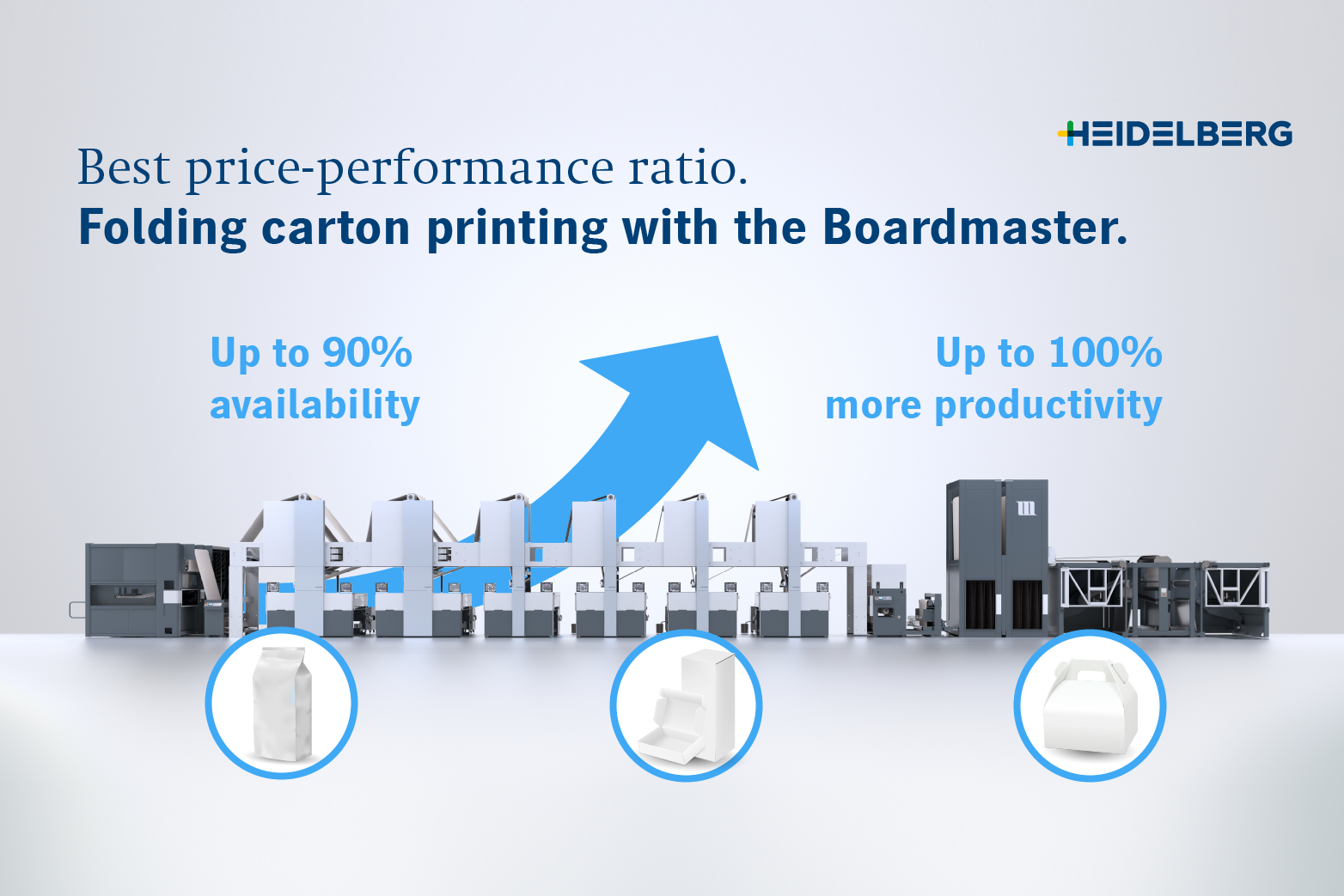 HEIDELBERG

Best price-performance ratio.
Folding carton printing with the Boardmaster.

Up to 90% availability

Up to 100% more productivity